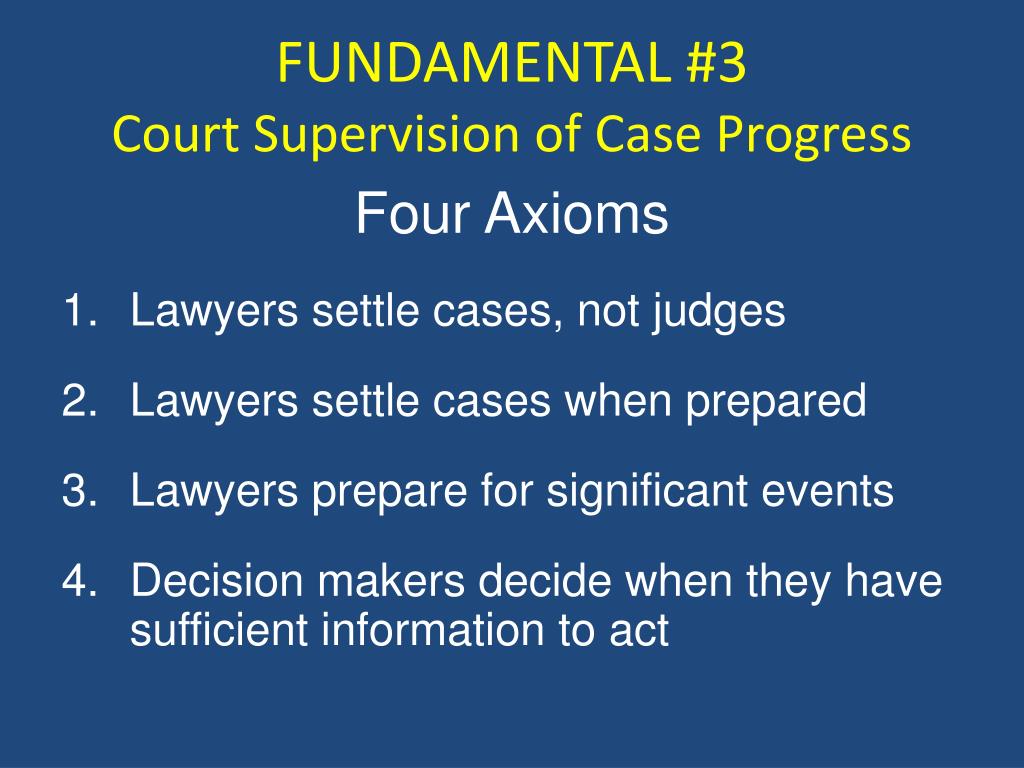 FUNDAMENTAL #3
Court Supervision of Case Progress

Four Axioms

1. Lawyers settle cases, not judges

2. Lawyers settle cases when prepared

3. Lawyers prepare for significant events

4. Decision makers decide when they have sufficient information to act